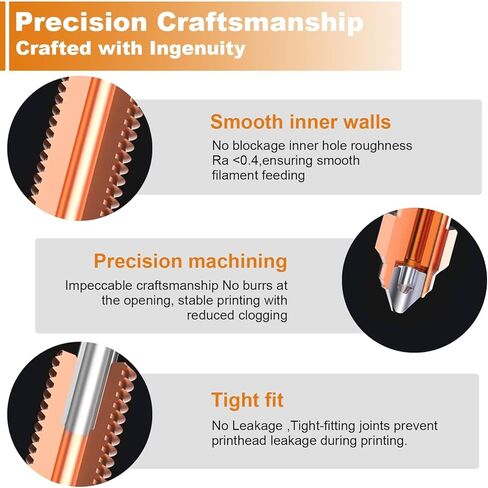 Precision Craftsmanship
Crafted with Ingenuity

Smooth inner walls
No blockage inner hole roughness Ra <0.4,ensuring smooth filament feeding

Precision machining
Impeccable craftsmanship No burrs at the opening, stable printing with reduced clogging

Tight fit
No Leakage ,Tight-fitting joints prevent printhead leakage during printing.